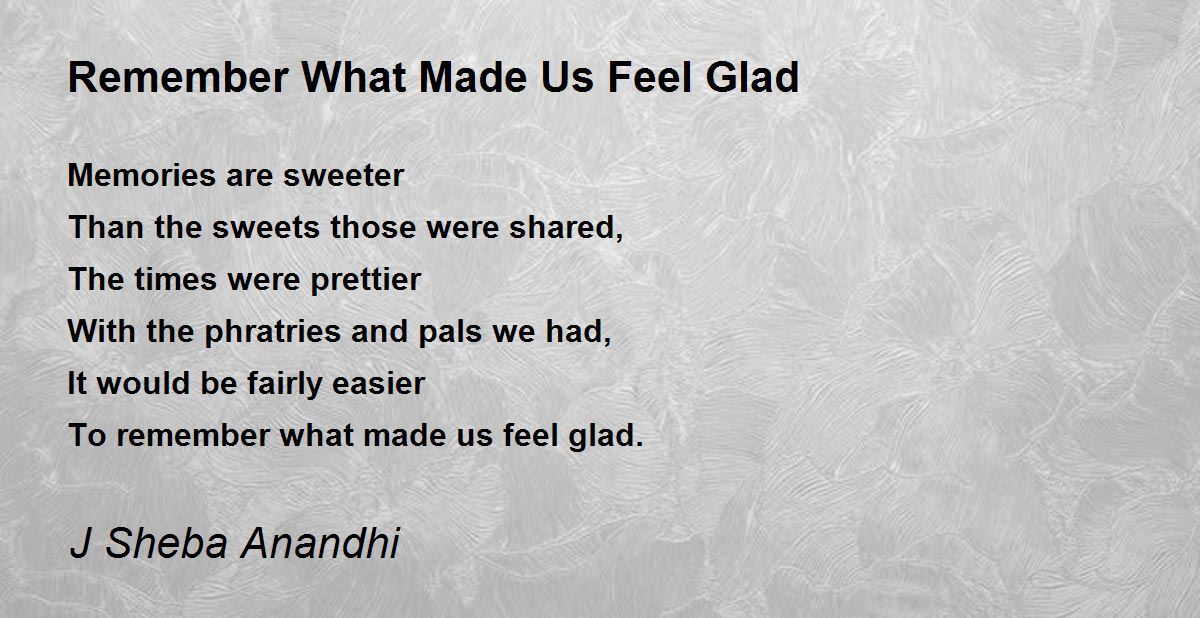 Remember What Made Us Feel Glad

Memories are sweeter
Than the sweets those were shared,
The times were prettier
With the phratries and pals we had,
It would be fairly easier
To remember what made us feel glad.

J Sheba Anandhi